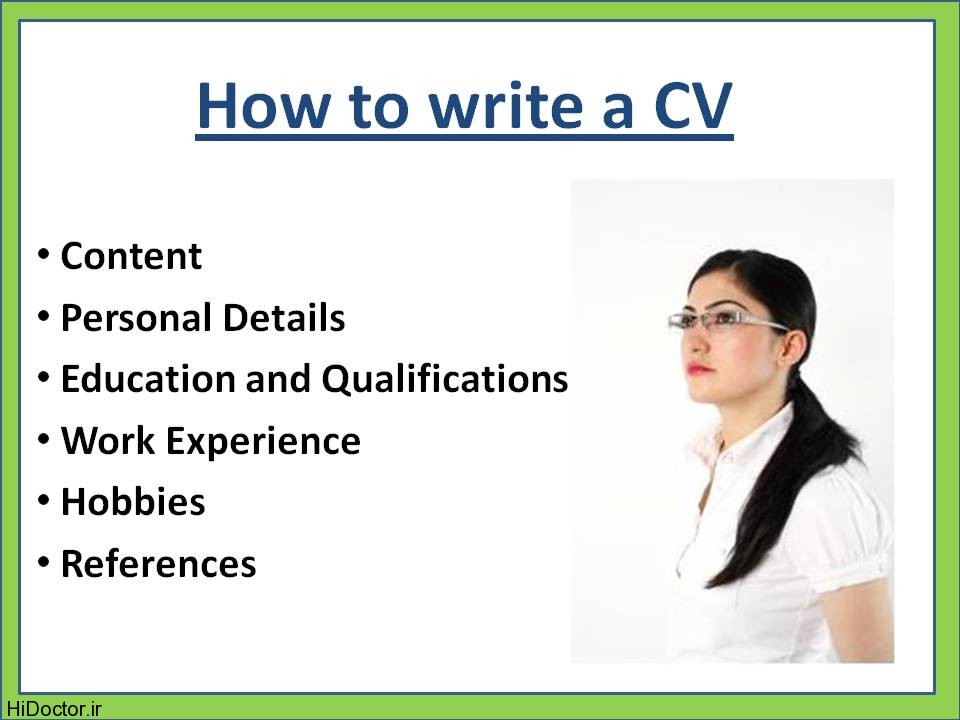 How to write a CV

• Content
• Personal Details
• Education and Qualifications
• Work Experience
• Hobbies
• References

HiDoctor.ir